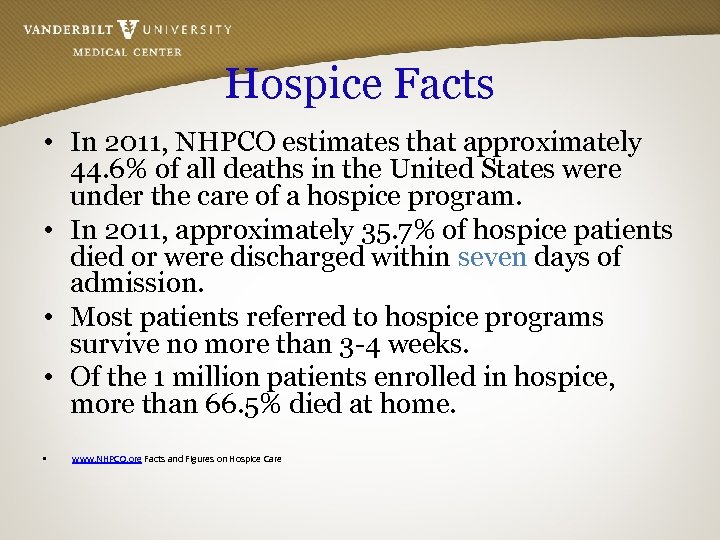 VANDERBILT UNIVERSITY
MEDICAL CENTER

Hospice Facts

• In 2011, NHPCO estimates that approximately 44.6% of all deaths in the United States were under the care of a hospice program.
• In 2011, approximately 35.7% of hospice patients died or were discharged within seven days of admission.
• Most patients referred to hospice programs survive no more than 3-4 weeks.
• Of the 1 million patients enrolled in hospice, more than 66.5% died at home.

▪ www.NHPCO.org Facts and Figures on Hospice Care